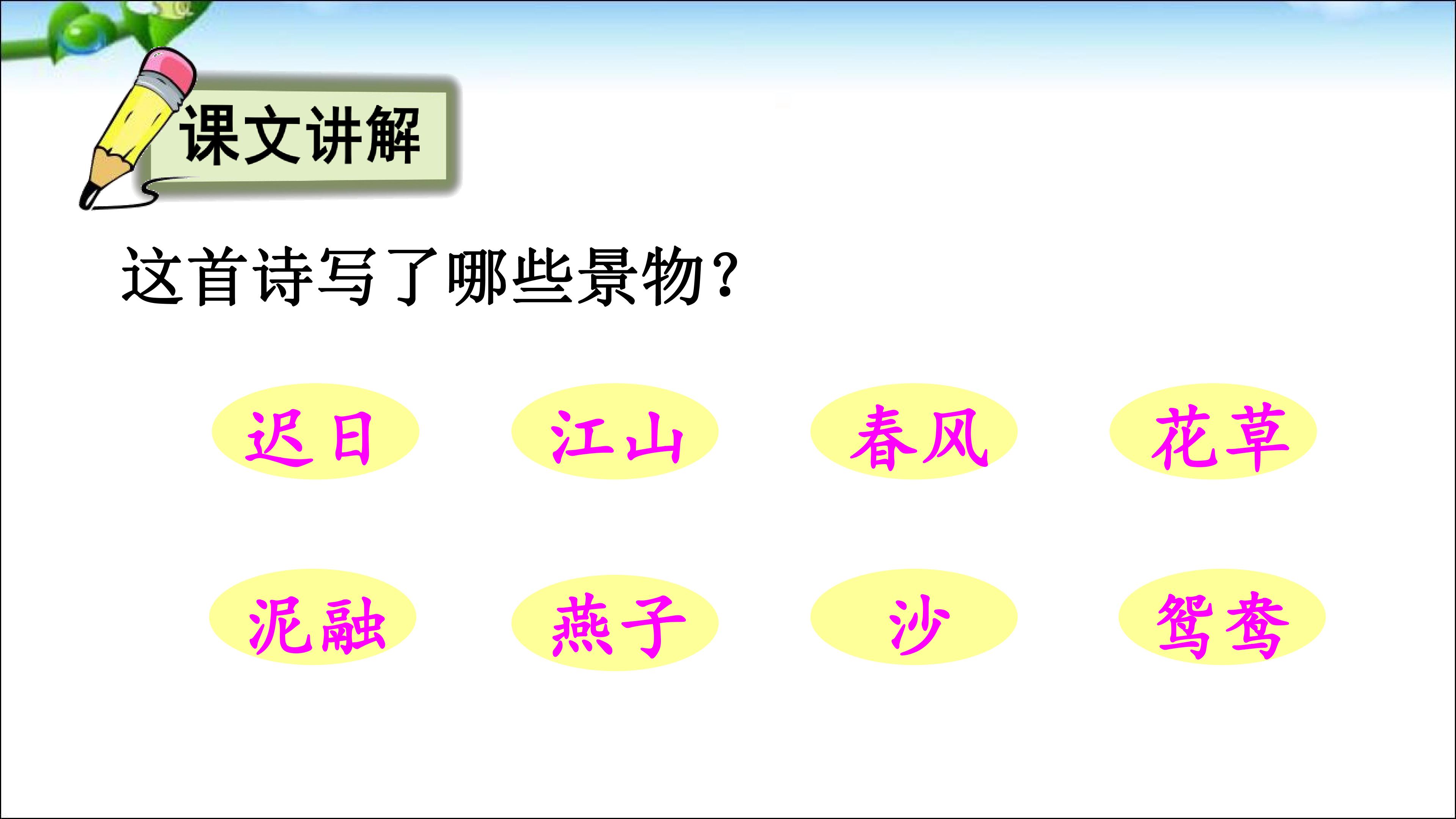 课文讲解

这首诗写了哪些景物？

迟日 江山 春风 花草

泥融 燕子 沙 鸳鸯